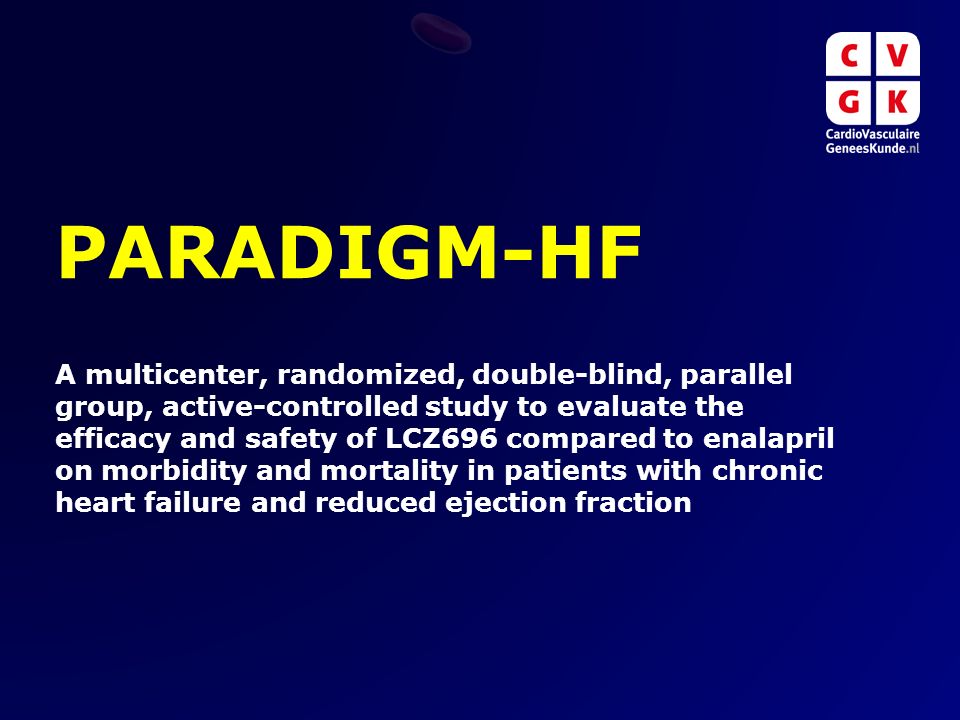 C V
G K
CardioVasculaire
GeneesKunde.nl

PARADIGM-HF

A multicenter, randomized, double-blind, parallel group, active-controlled study to evaluate the efficacy and safety of LCZ696 compared to enalapril on morbidity and mortality in patients with chronic heart failure and reduced ejection fraction